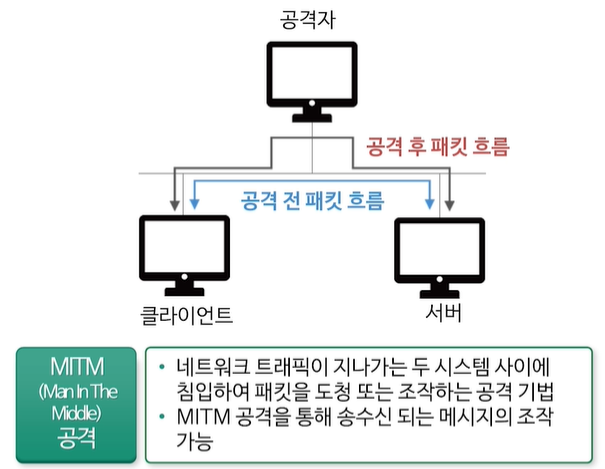 공격자

공격 후 패킷 흐름

공격 전 패킷 흐름

클라이언트

서버

MITM
(Man In The Middle)
공격

• 네트워크 트래픽이 지나가는 두 시스템 사이에 침입하여 패킷을 도청 또는 조작하는 공격 기법
• MITM 공격을 통해 송수신 되는 메시지의 조작 가능